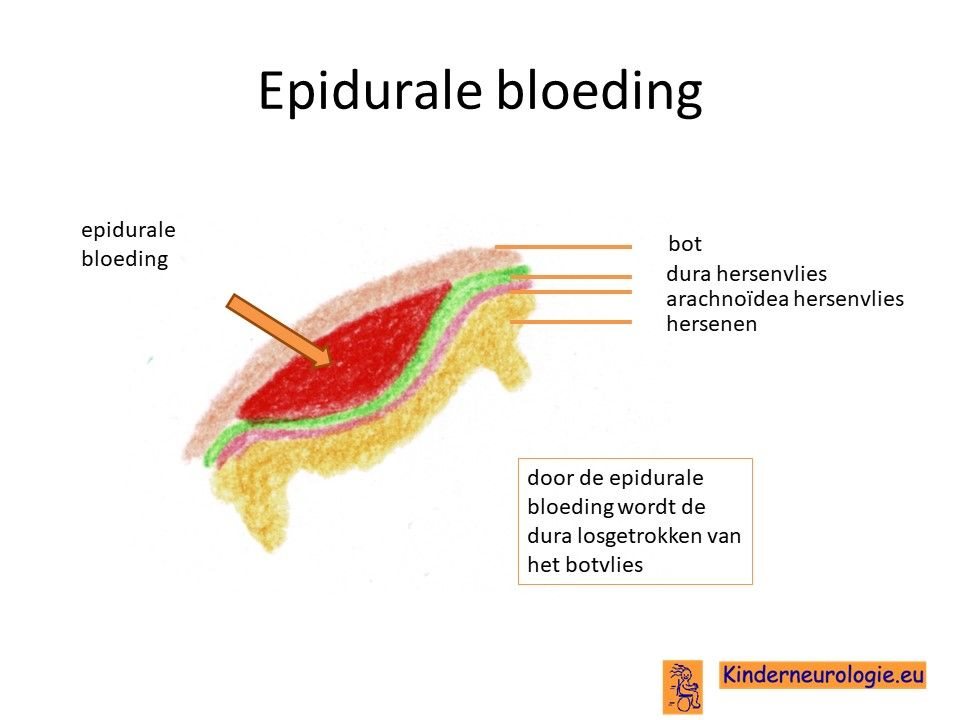 Epidurale bloeding

epidurale bloeding

bot
dura hersenvlies
arachnoïdea hersenvlies
hersenen

door de epidurale bloeding wordt de dura losgetrokken van het botvlies

Kinderneurologie.eu